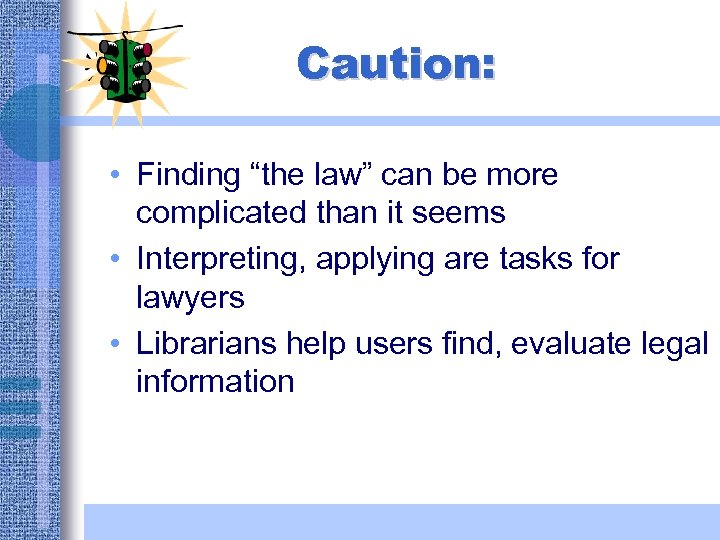 Caution:

• Finding “the law” can be more complicated than it seems
• Interpreting, applying are tasks for lawyers
• Librarians help users find, evaluate legal information